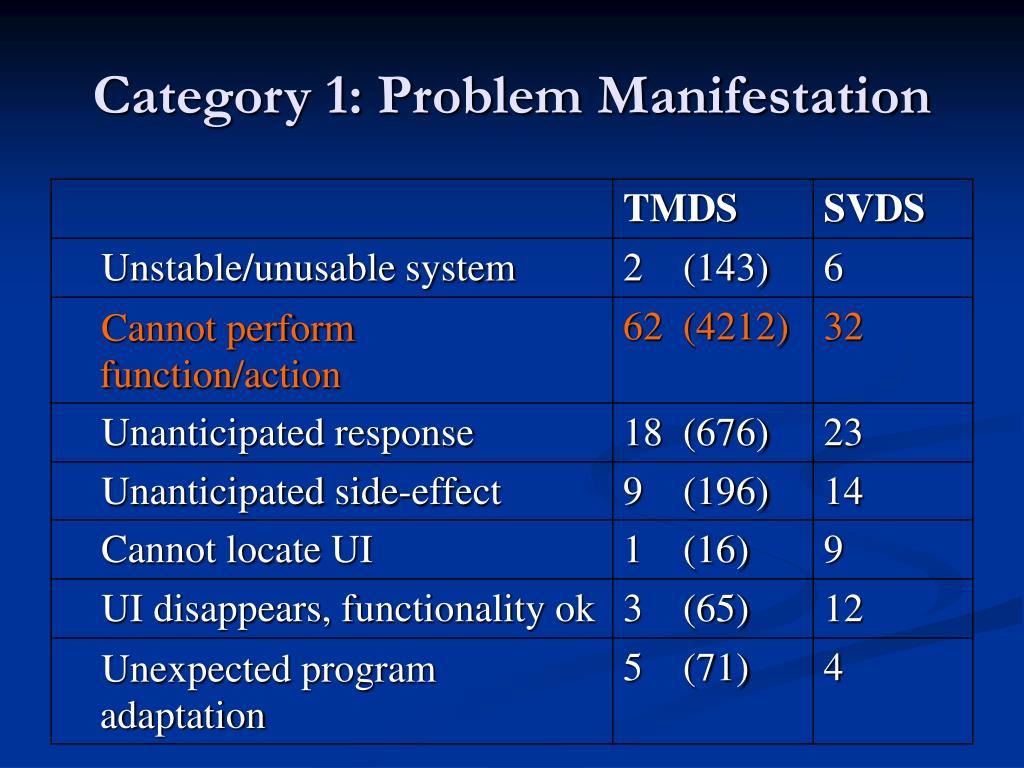 Category 1: Problem Manifestation

| | TMDS | SVDS |
|---|---|---|
| Unstable/unusable system | 2 (143) | 6 |
| Cannot perform function/action | 62 (4212) | 32 |
| Unanticipated response | 18 (676) | 23 |
| Unanticipated side-effect | 9 (196) | 14 |
| Cannot locate UI | 1 (16) | 9 |
| UI disappears, functionality ok | 3 (65) | 12 |
| Unexpected program adaptation | 5 (71) | 4 |